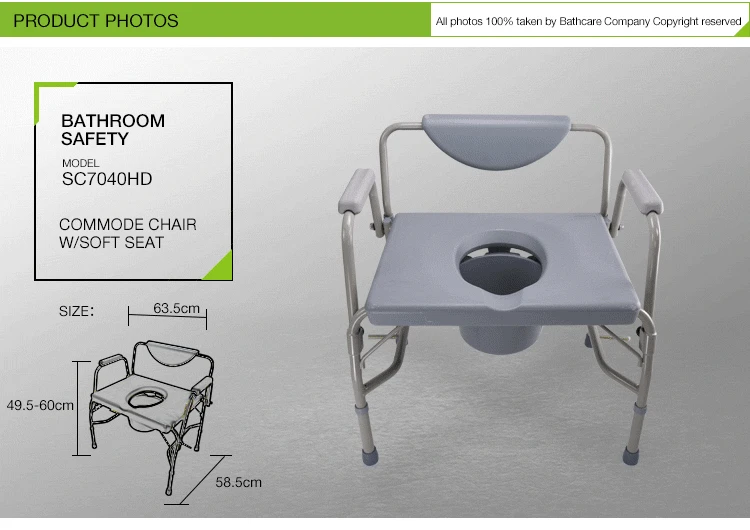 PRODUCT PHOTOS

All photos 100% taken by Bathcare Company Copyright reserved

BATHROOM SAFETY

MODEL
SC7040HD

COMMODE CHAIR W/SOFT SEAT

SIZE:

63.5cm

49.5-60cm

58.5cm